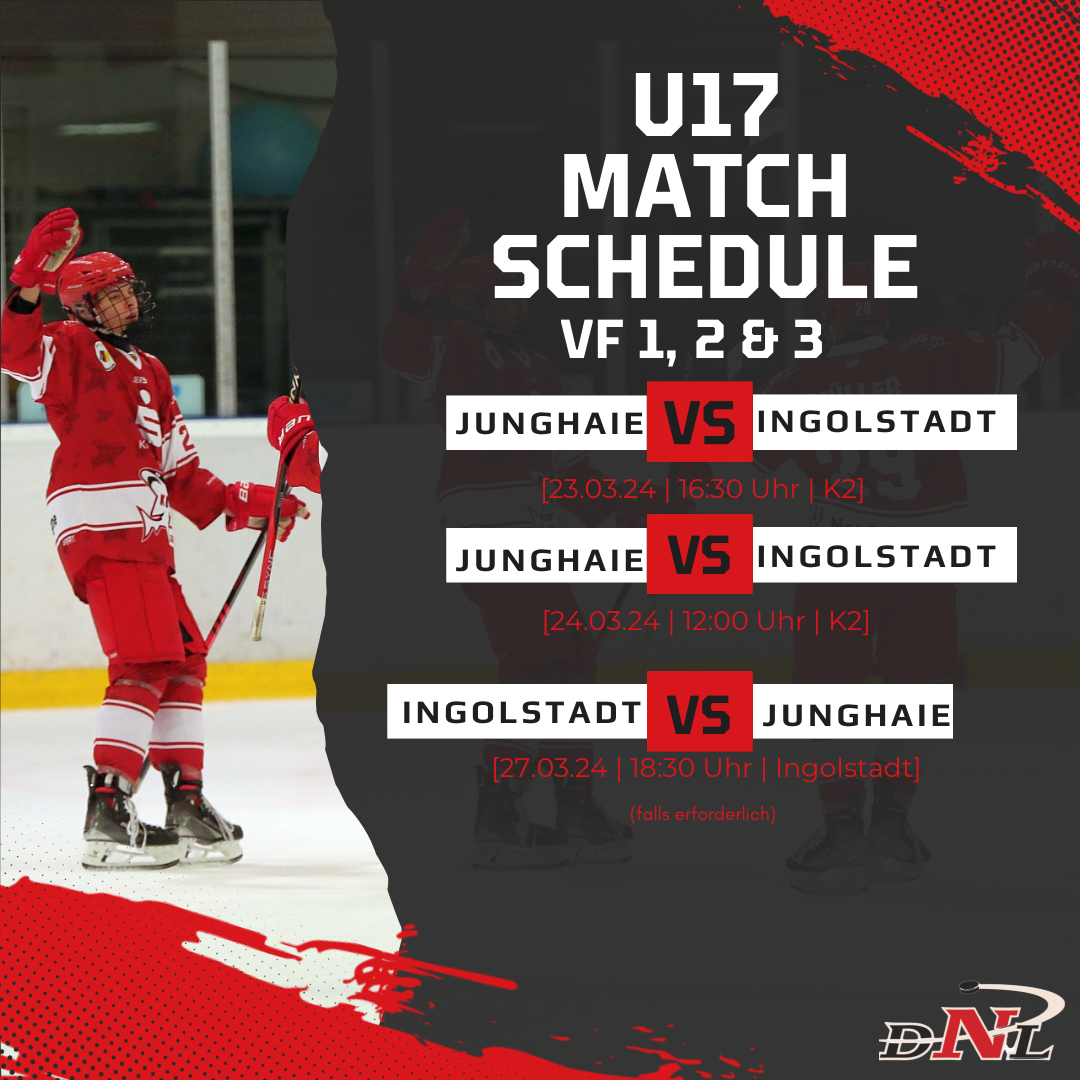 U17
MATCH
SCHEDULE
VF 1, 2 & 3

JUNGHAIE VS INGOLSTADT
[23.03.24 | 16:30 Uhr | K2]

JUNGHAIE VS INGOLSTADT
[24.03.24 | 12:00 Uhr | K2]

INGOLSTADT VS JUNGHAIE
[27.03.24 | 18:30 Uhr | Ingolstadt]
(falls erforderlich)

DNL